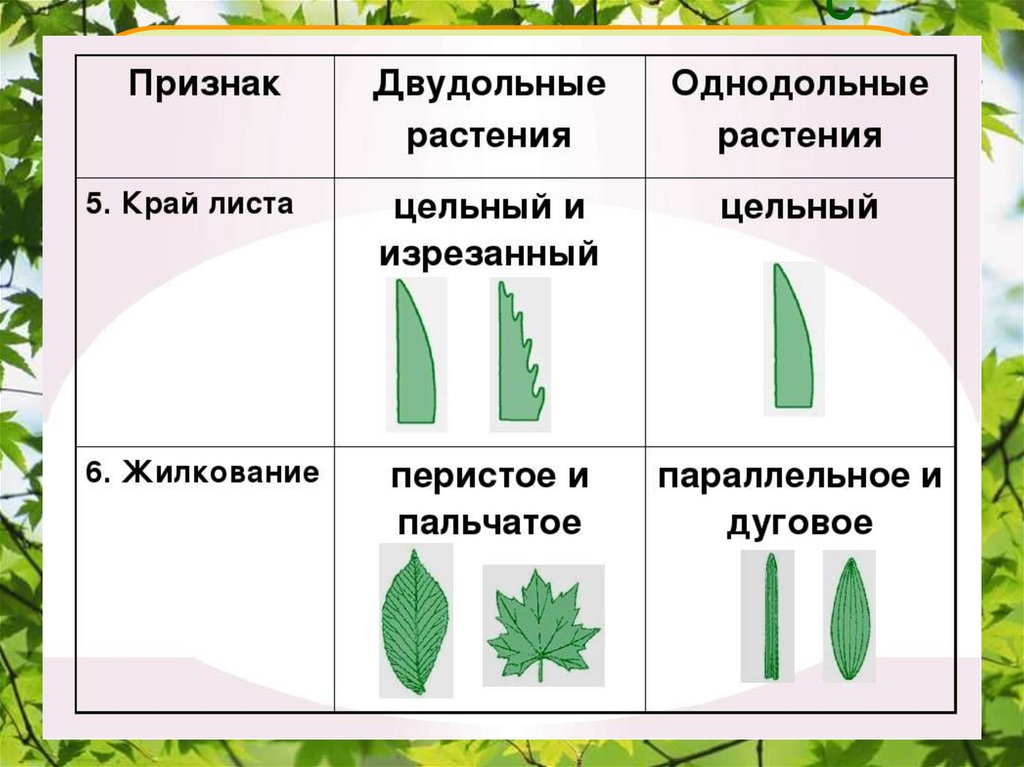 | Признак | Двудольные растения | Однодольные растения |
|---|---|---|
| 5. Край листа | цельный и изрезанный | цельный |
| 6. Жилкование | перистое и пальчатое | параллельное и дуговое |